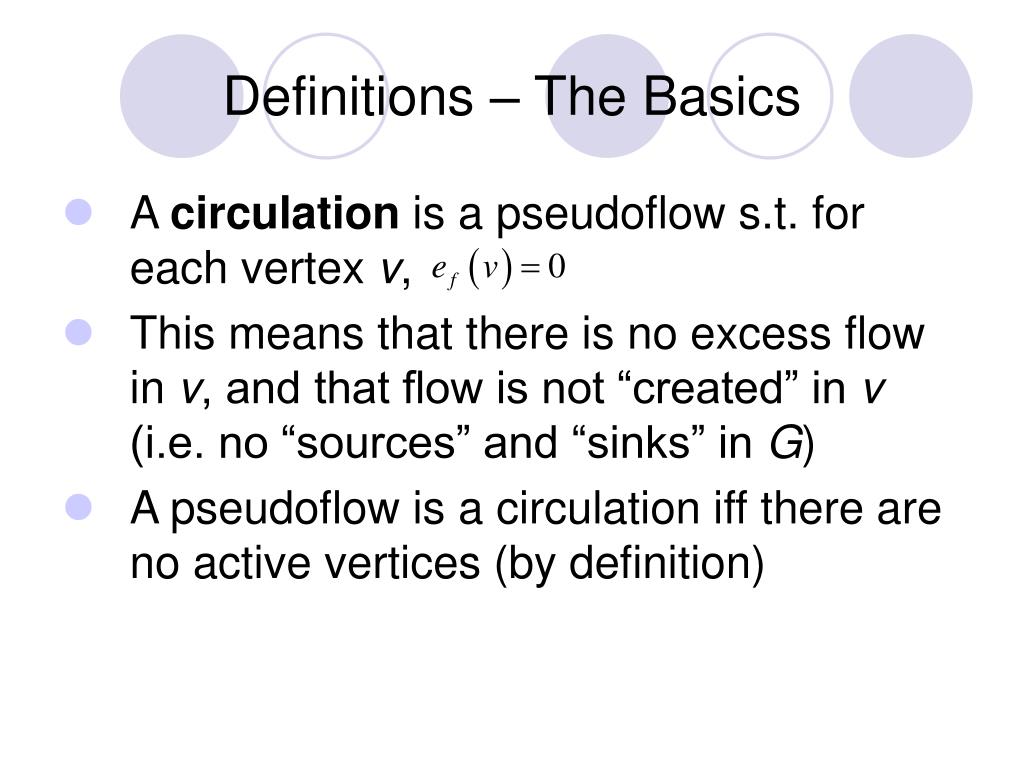 Definitions – The Basics

A circulation is a pseudoflow s.t. for each vertex v, $e_f(v) = 0$

This means that there is no excess flow in v, and that flow is not “created” in v (i.e. no “sources” and “sinks” in G)

A pseudoflow is a circulation iff there are no active vertices (by definition)